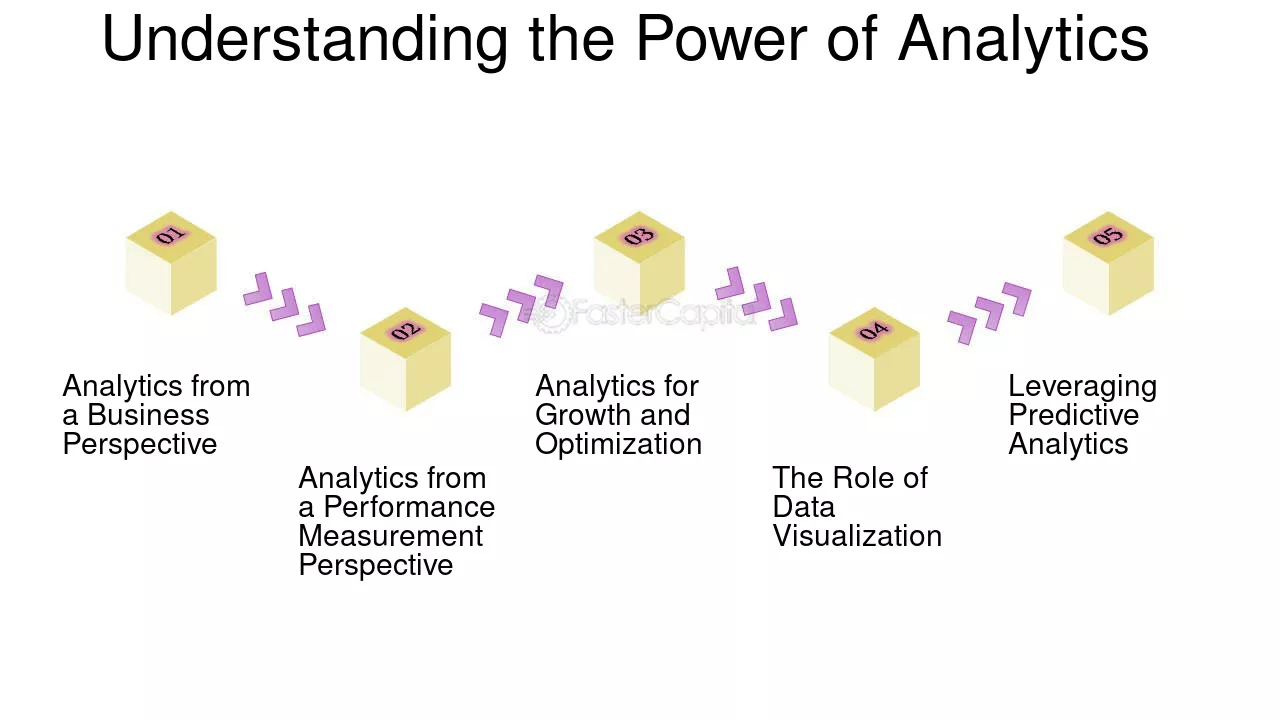 Understanding the Power of Analytics

01

Analytics from a Business Perspective

02

Analytics from a Performance Measurement Perspective

03

Analytics for Growth and Optimization

04

The Role of Data Visualization

05

Leveraging Predictive Analytics

FasterCapital